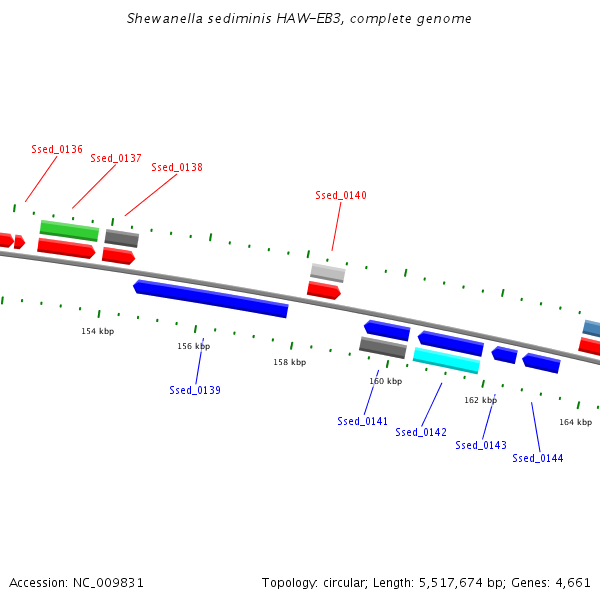 Shewanella sediminis HAW-EB3, complete genome

Ssed_0136
Ssed_0137
Ssed_0138
Ssed_0140

154 kbp
156 kbp
158 kbp
160 kbp
162 kbp
164 kbp

Ssed_0139
Ssed_0141
Ssed_0142
Ssed_0143
Ssed_0144

Accession: NC_009831

Topology: circular; Length: 5,517,674 bp; Genes: 4,661